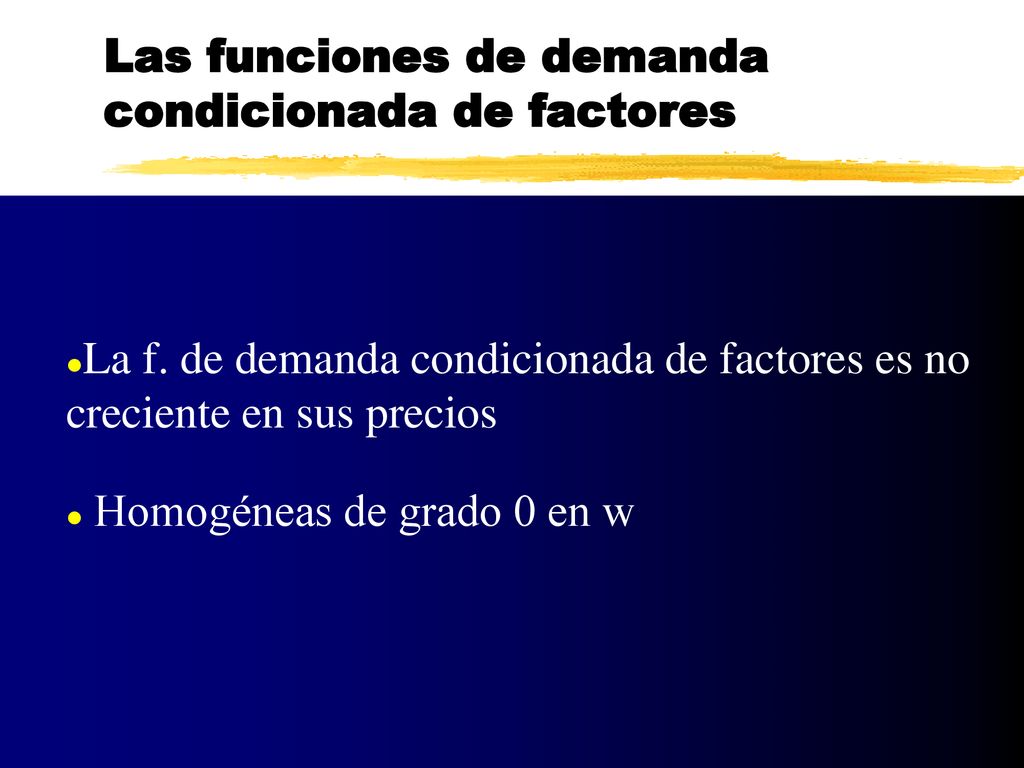 Las funciones de demanda condicionada de factores

La f. de demanda condicionada de factores es no creciente en sus precios

Homogéneas de grado 0 en w